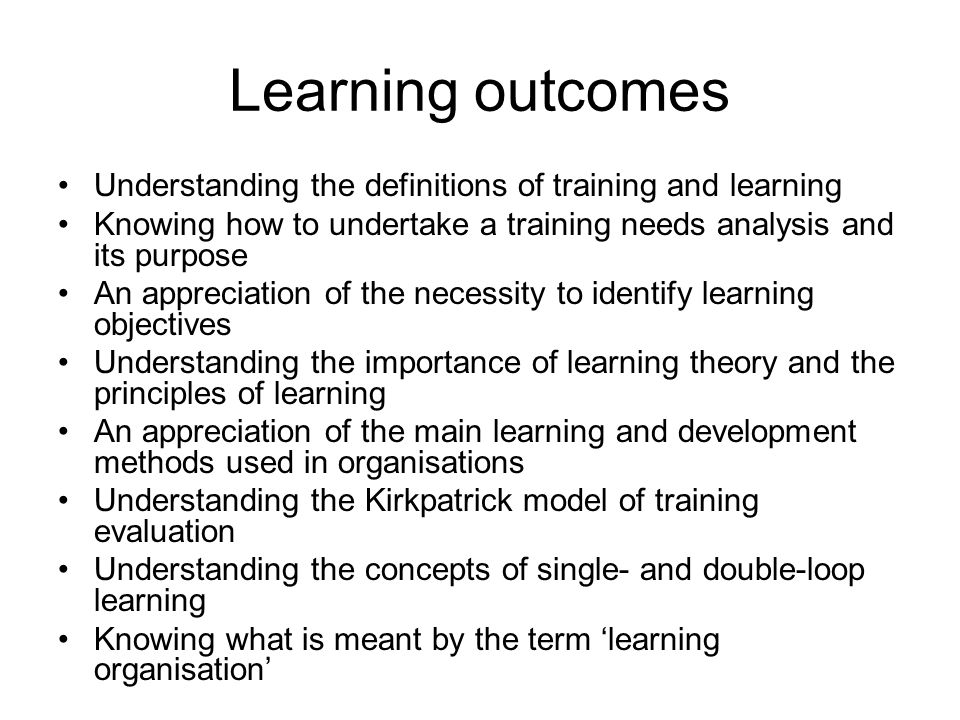 Learning outcomes

• Understanding the definitions of training and learning
• Knowing how to undertake a training needs analysis and its purpose
• An appreciation of the necessity to identify learning objectives
• Understanding the importance of learning theory and the principles of learning
• An appreciation of the main learning and development methods used in organisations
• Understanding the Kirkpatrick model of training evaluation
• Understanding the concepts of single- and double-loop learning
• Knowing what is meant by the term ‘learning organisation’